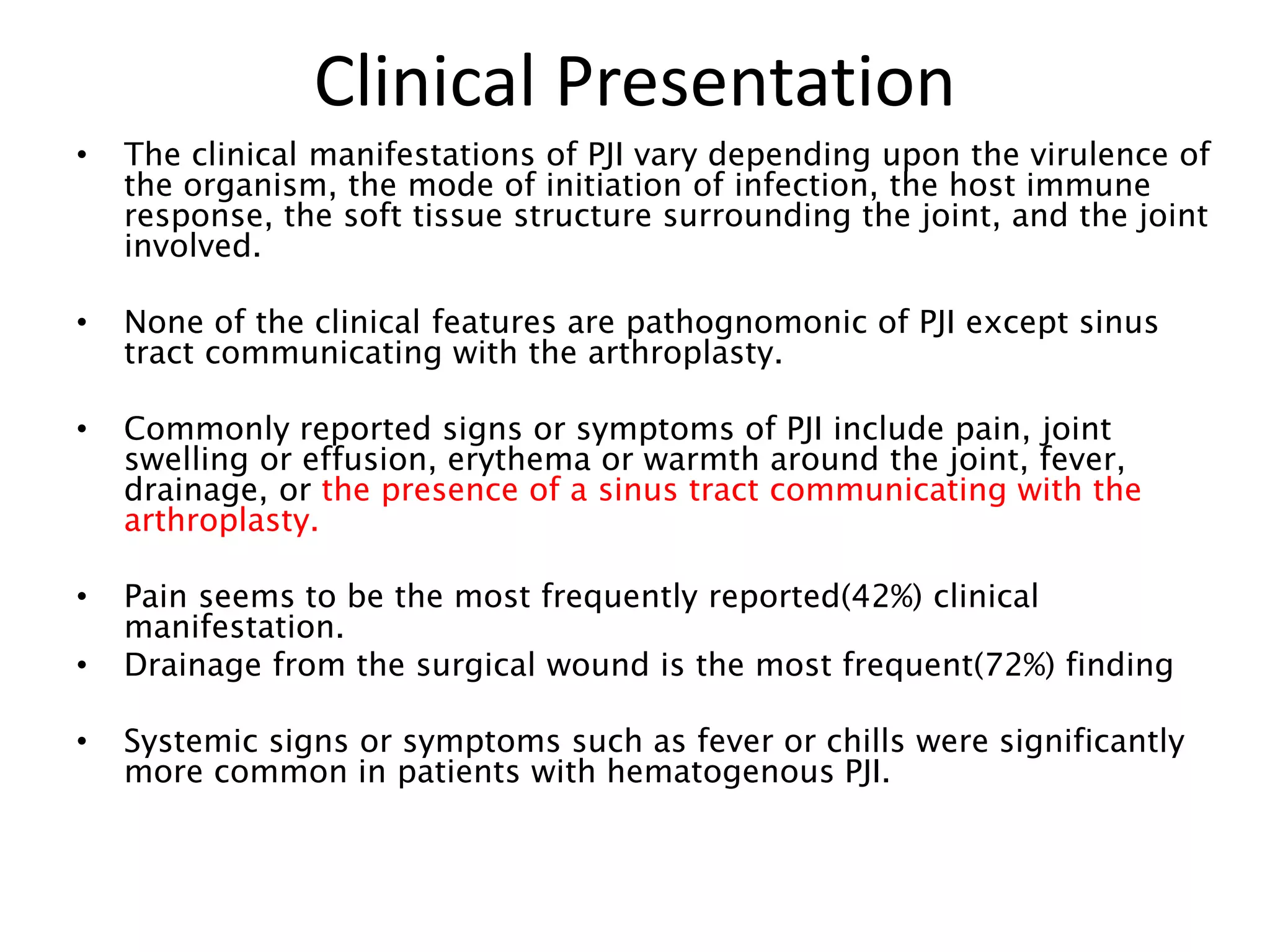 Clinical Presentation

• The clinical manifestations of PJI vary depending upon the virulence of the organism, the mode of initiation of infection, the host immune response, the soft tissue structure surrounding the joint, and the joint involved.

• None of the clinical features are pathognomonic of PJI except sinus tract communicating with the arthroplasty.

• Commonly reported signs or symptoms of PJI include pain, joint swelling or effusion, erythema or warmth around the joint, fever, drainage, or the presence of a sinus tract communicating with the arthroplasty.

• Pain seems to be the most frequently reported(42%) clinical manifestation.
• Drainage from the surgical wound is the most frequent(72%) finding

• Systemic signs or symptoms such as fever or chills were significantly more common in patients with hematogenous PJI.